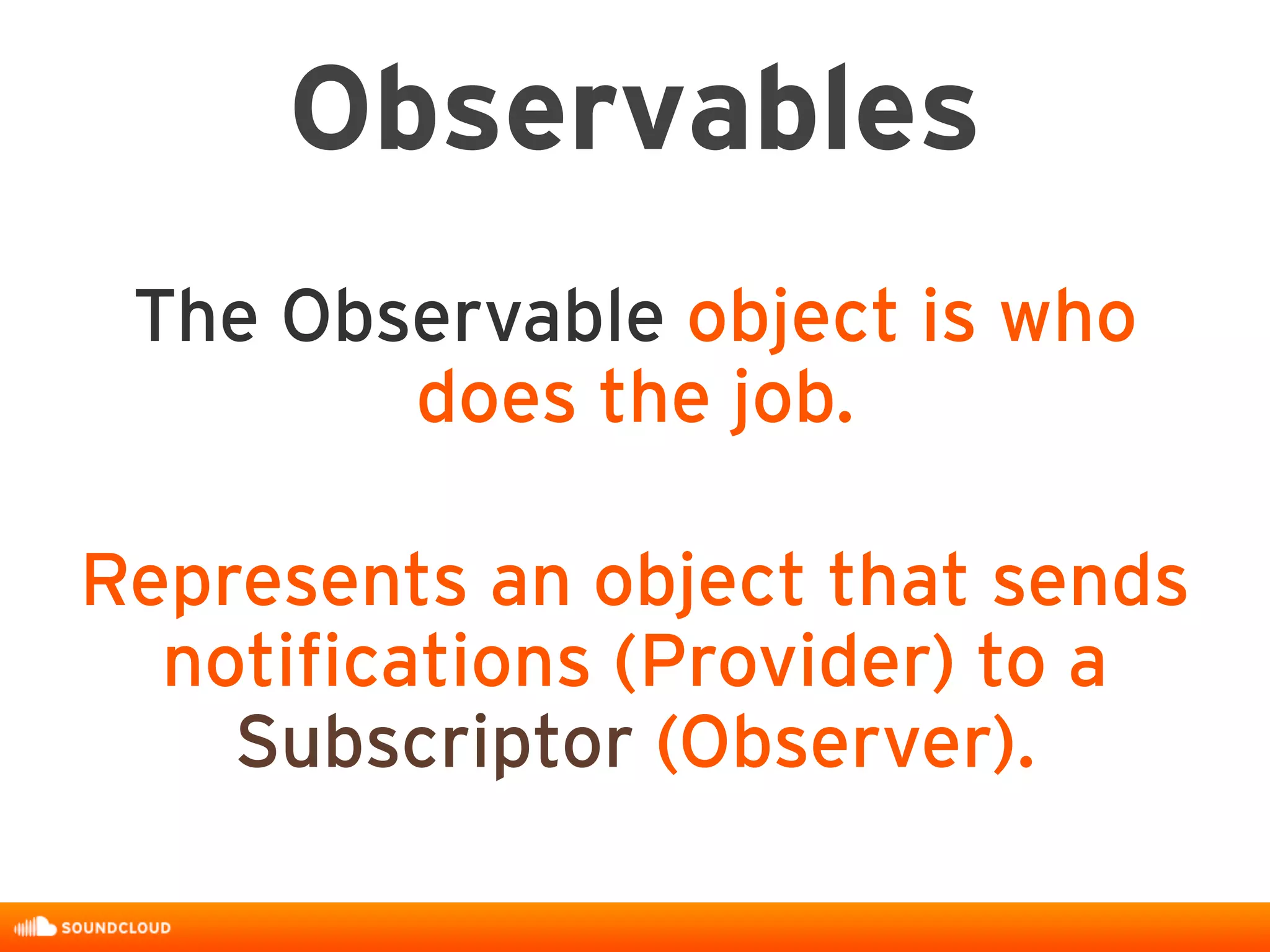 Observables

The Observable object is who does the job.

Represents an object that sends notifications (Provider) to a Subscriptor (Observer).

SOUNDCLOUD